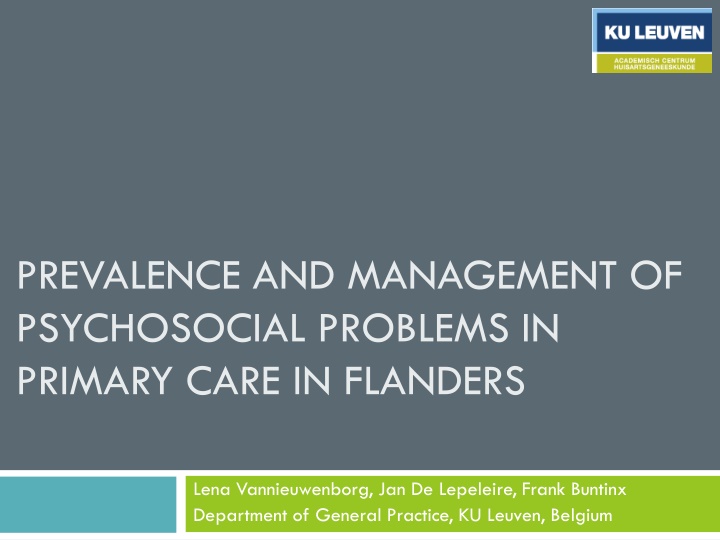 KU LEUVEN
ACADEMISCH CENTRUM HUISARTSGENEESKUNDE

PREVALENCE AND MANAGEMENT OF PSYCHOSOCIAL PROBLEMS IN PRIMARY CARE IN FLANDERS

Lena Vannieuwenborg, Jan De Lepeleire, Frank Buntinx
Department of General Practice, KU Leuven, Belgium